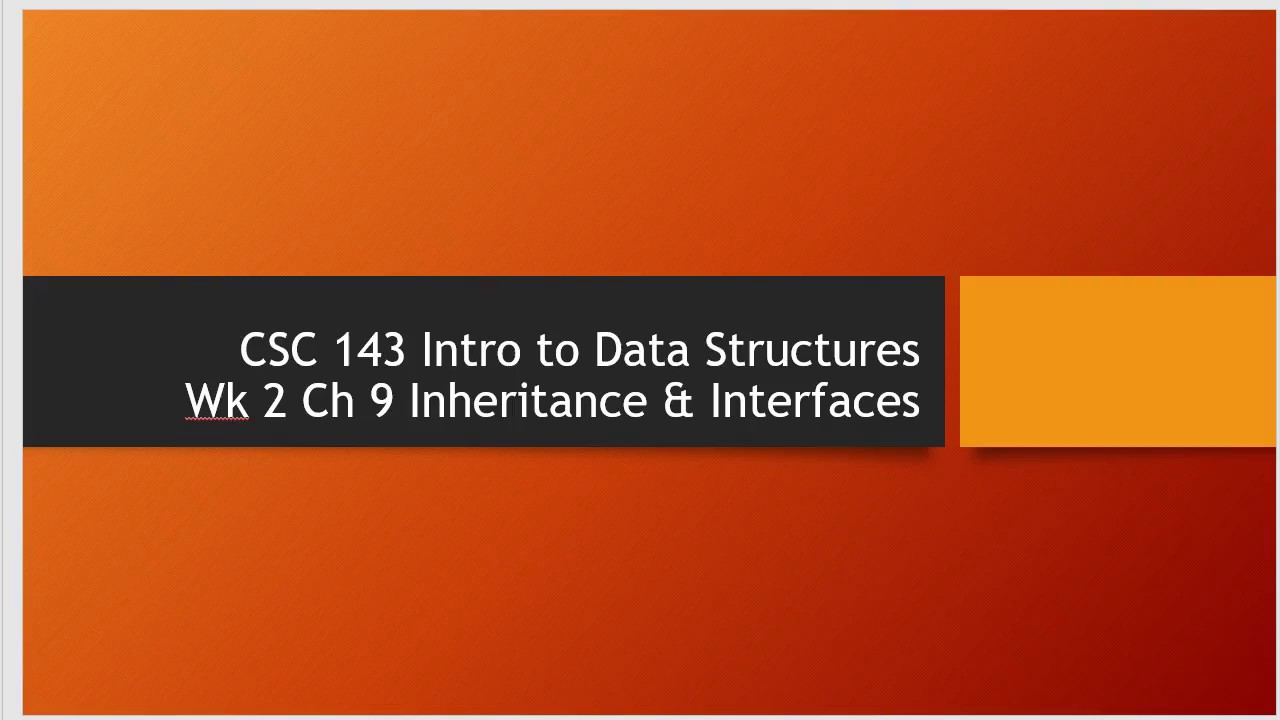 CSC 143 Intro to Data Structures
Wk 2 Ch 9 Inheritance & Interfaces